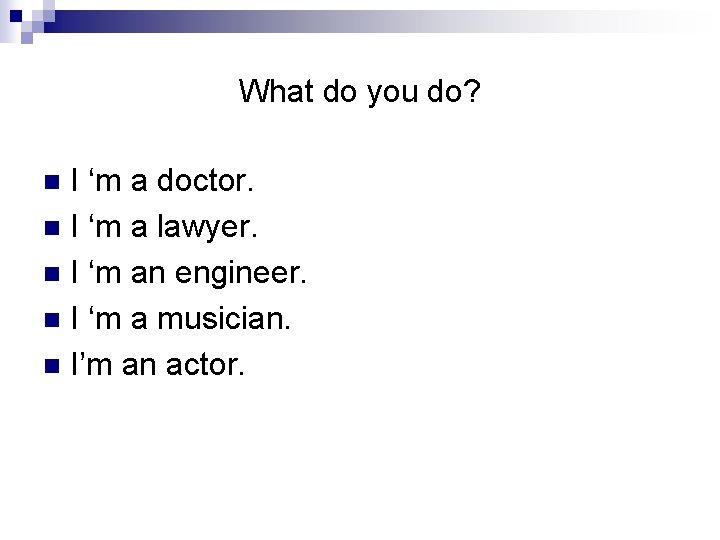 What do you do?

- I ‘m a doctor.
- I ‘m a lawyer.
- I ‘m an engineer.
- I ‘m a musician.
- I’m an actor.